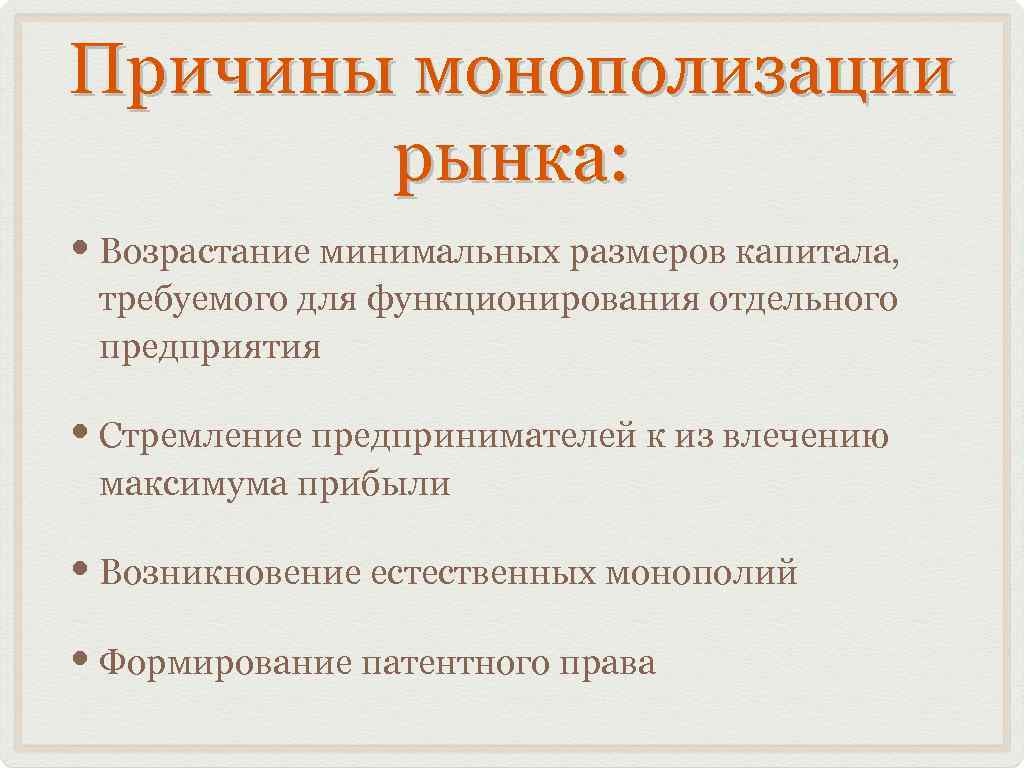 Причины монополизации рынка:

• Возрастание минимальных размеров капитала, требуемого для функционирования отдельного предприятия

• Стремление предпринимателей к из влечению максимума прибыли

• Возникновение естественных монополий

• Формирование патентного права